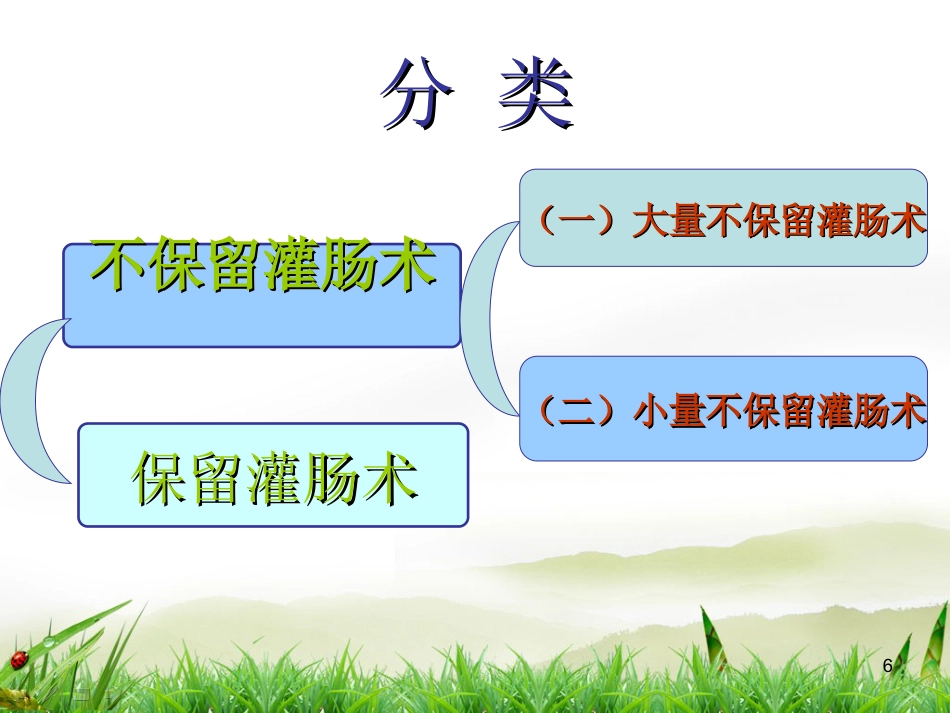 分 类

不保留灌肠术

（一）大量不保留灌肠术

（二）小量不保留灌肠术

保留灌肠术

6